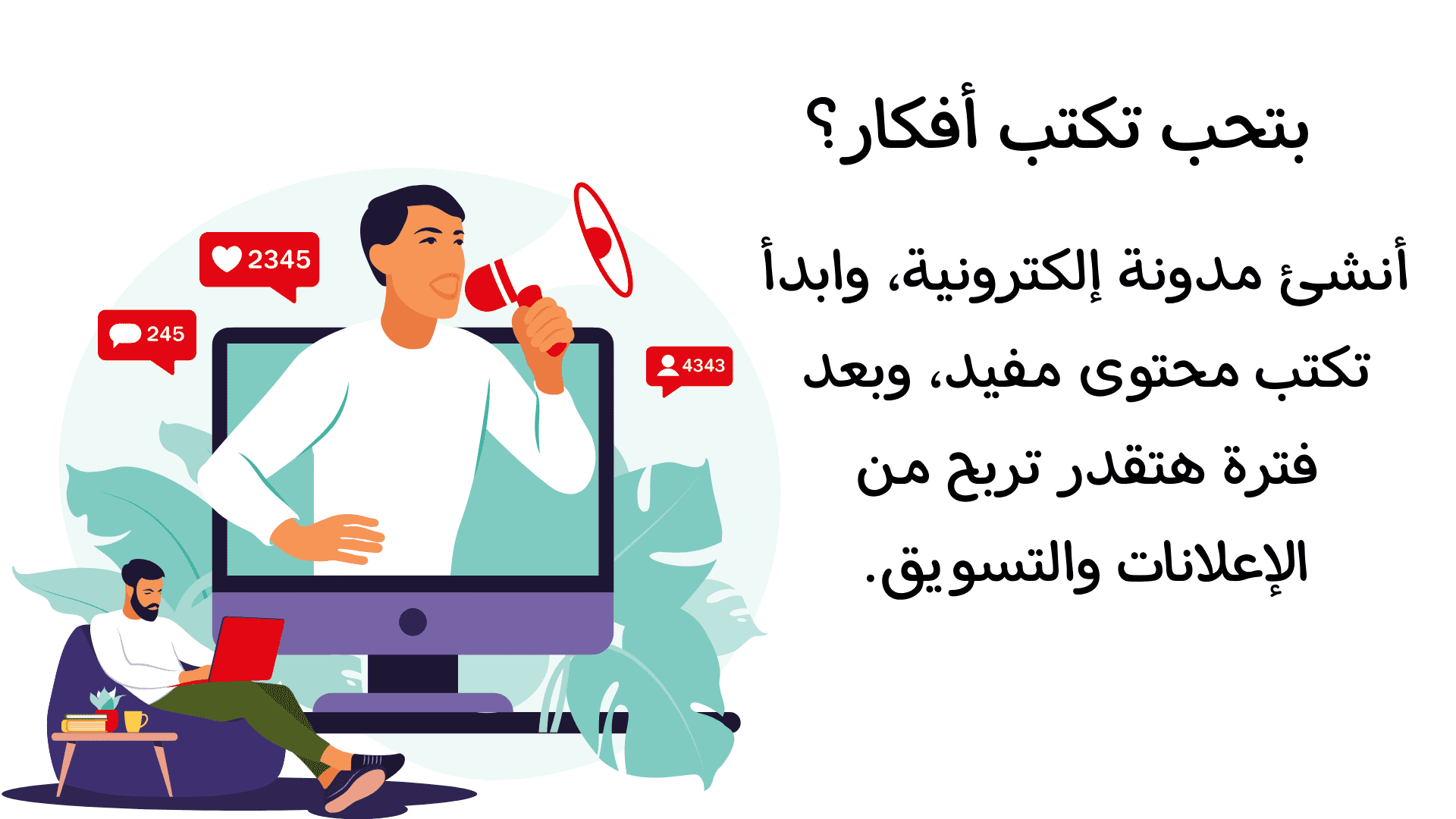 بتحب تكتب أفكار؟

أنشئ مدونة إلكترونية، وابدأ تكتب محتوى مفيد، وبعد فترة هتقدر تربح من الإعلانات والتسويق.

2345

245

4343